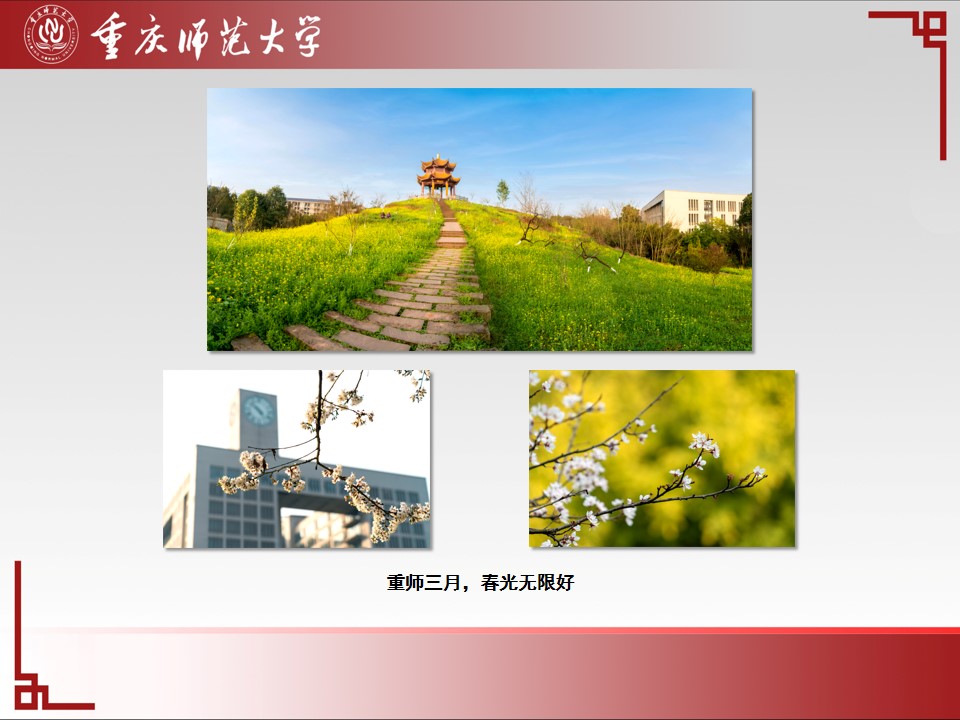 重庆师范大学

重师三月，春光无限好